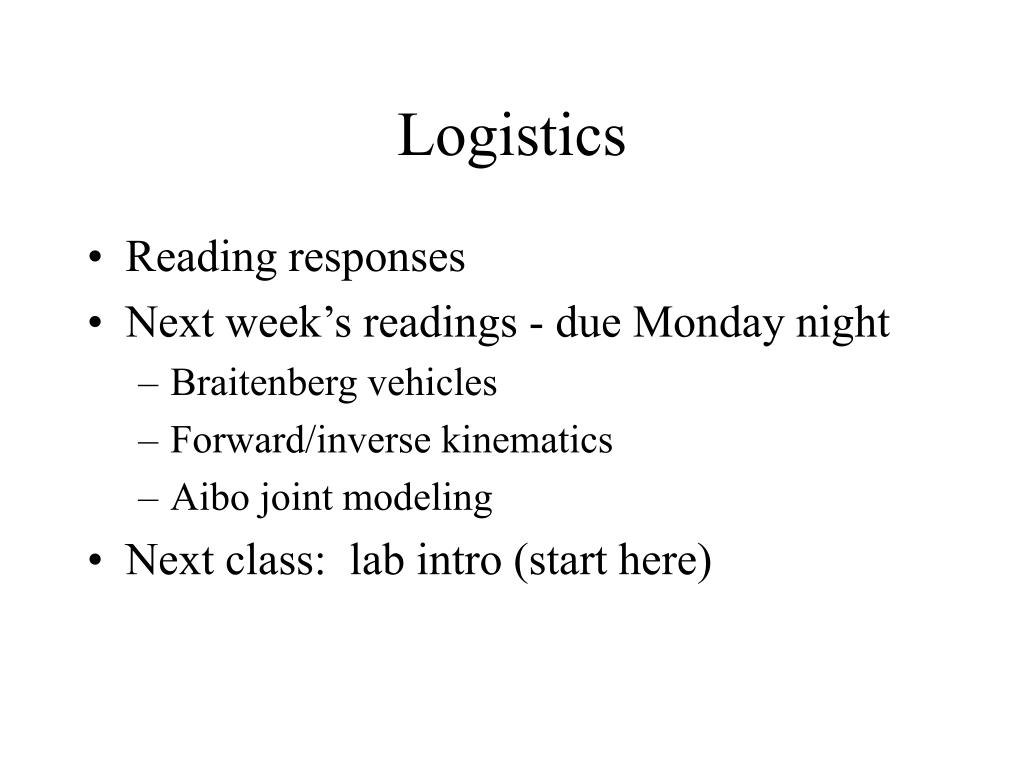 Logistics

• Reading responses
• Next week’s readings - due Monday night
– Braitenberg vehicles
– Forward/inverse kinematics
– Aibo joint modeling
• Next class: lab intro (start here)